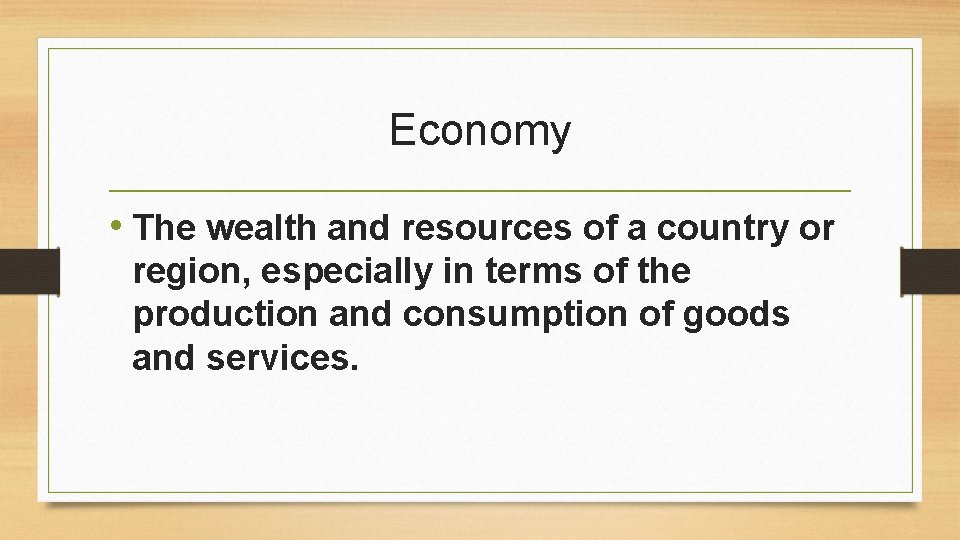 Economy

• The wealth and resources of a country or region, especially in terms of the production and consumption of goods and services.